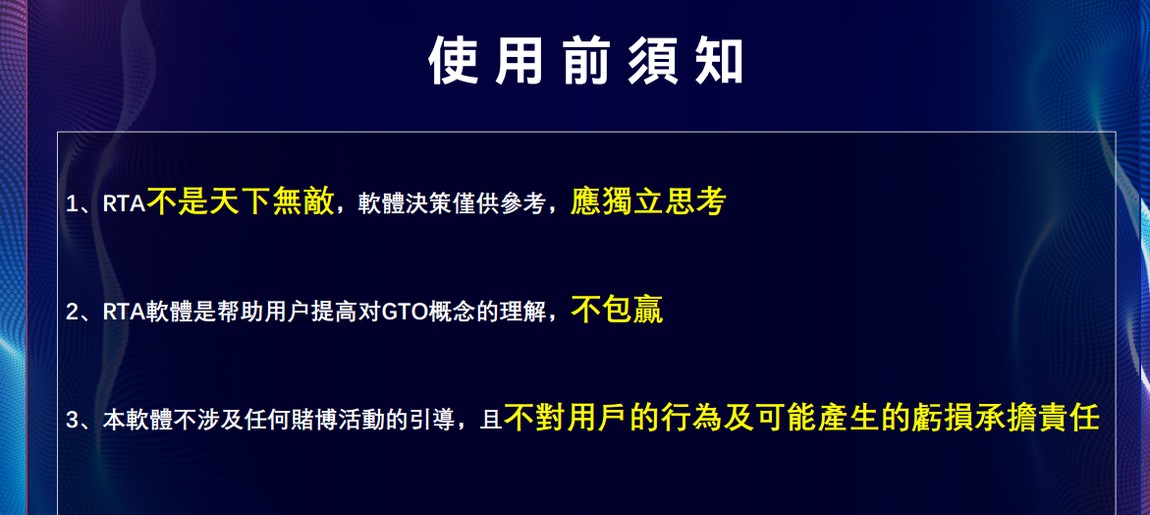 使用前須知

1、RTA不是天下無敵，軟體決策僅供參考，應獨立思考

2、RTA軟體是帮助用户提高对GTO概念的理解，不包贏

3、本軟體不涉及任何賭博活動的引導，且不對用戶的行為及可能產生的虧損承擔責任